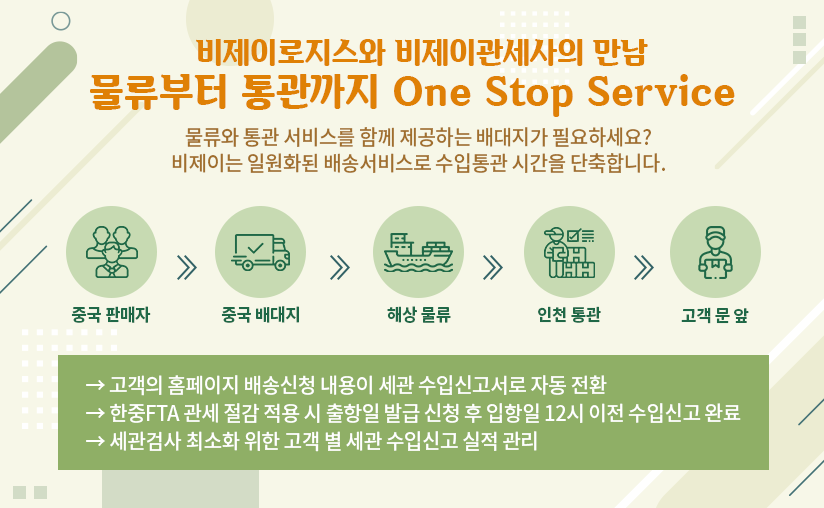 비제이로지스와 비제이관세사의 만남
물류부터 통관까지 One Stop Service

물류와 통관 서비스를 함께 제공하는 배대지가 필요하세요?
비제이는 일원화된 배송서비스로 수입통관 시간을 단축합니다.

중국 판매자
중국 배대지
해상 물류
인천 통관
고객 문 앞

→ 고객의 홈페이지 배송신청 내용이 세관 수입신고서로 자동 전환
→ 한중FTA 관세 절감 적용 시 출항일 발급 신청 후 입항일 12시 이전 수입신고 완료
→ 세관검사 최소화 위한 고객 별 세관 수입신고 실적 관리